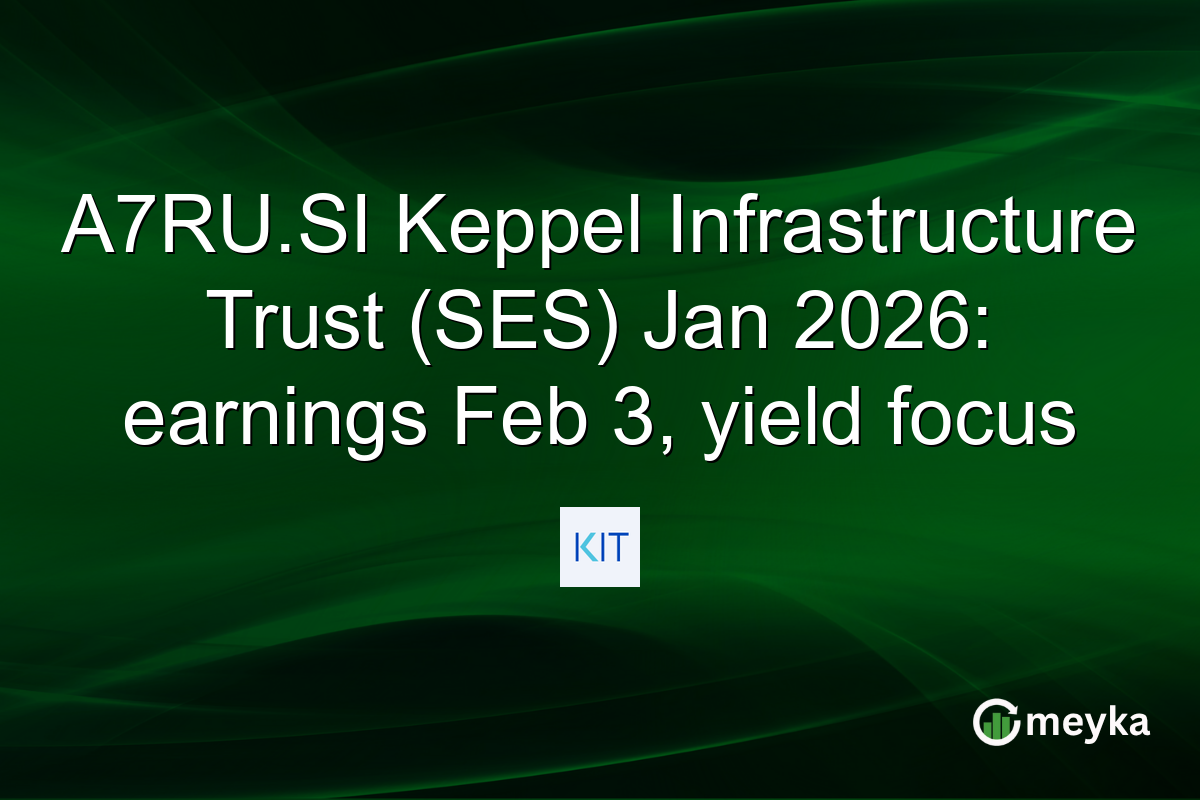 A7RU.SI Keppel Infrastructure Trust (SES) Jan 2026: earnings Feb 3, yield focus

KIT

meyka